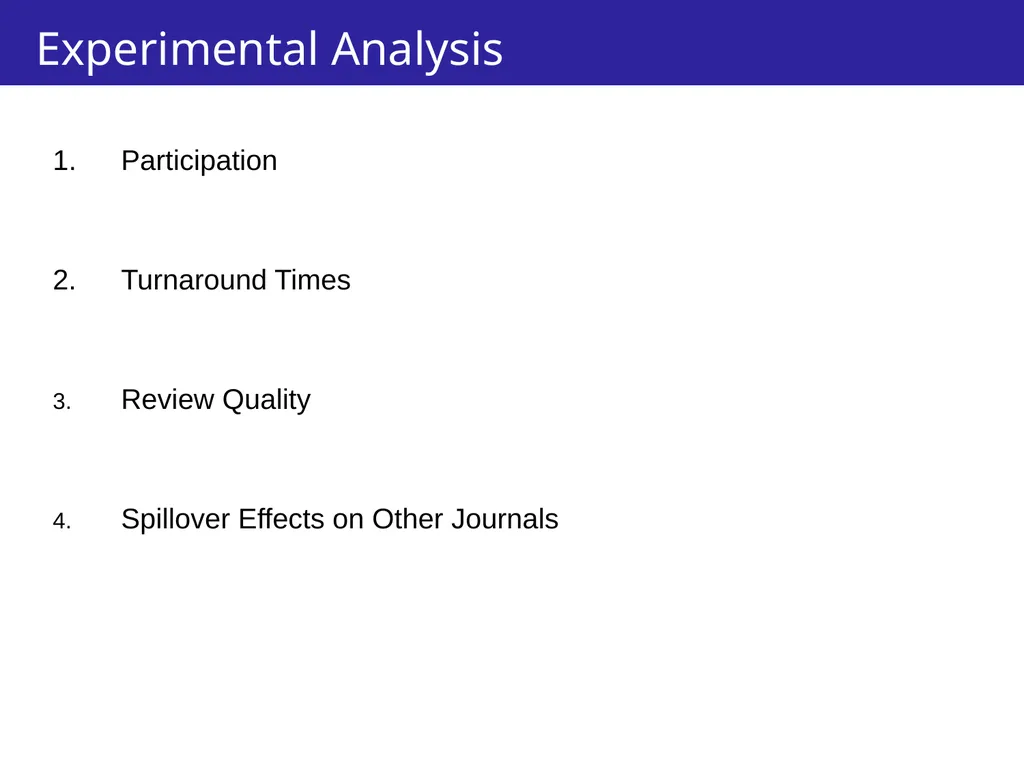 Experimental Analysis

1. Participation

2. Turnaround Times

3. Review Quality

4. Spillover Effects on Other Journals